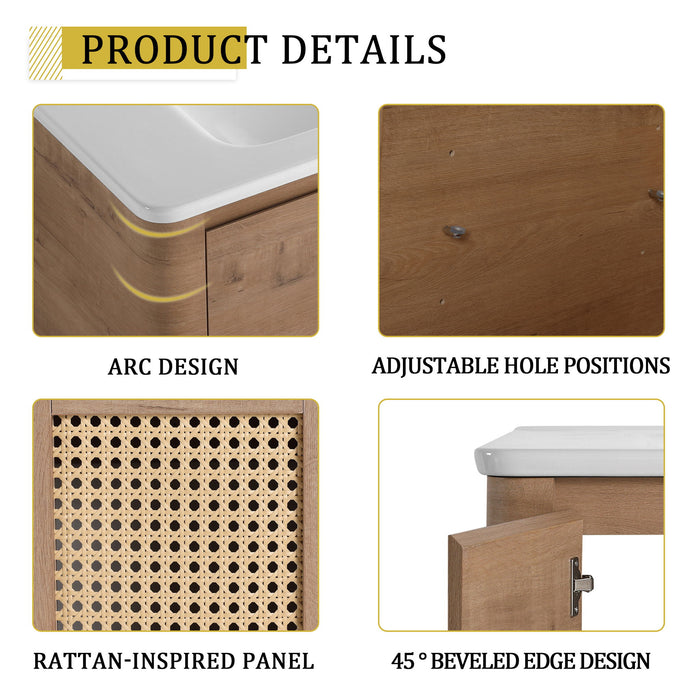 PRODUCT DETAILS

ARC DESIGN

ADJUSTABLE HOLE POSITIONS

RATTAN-INSPIRED PANEL

45 ° BEVELED EDGE DESIGN